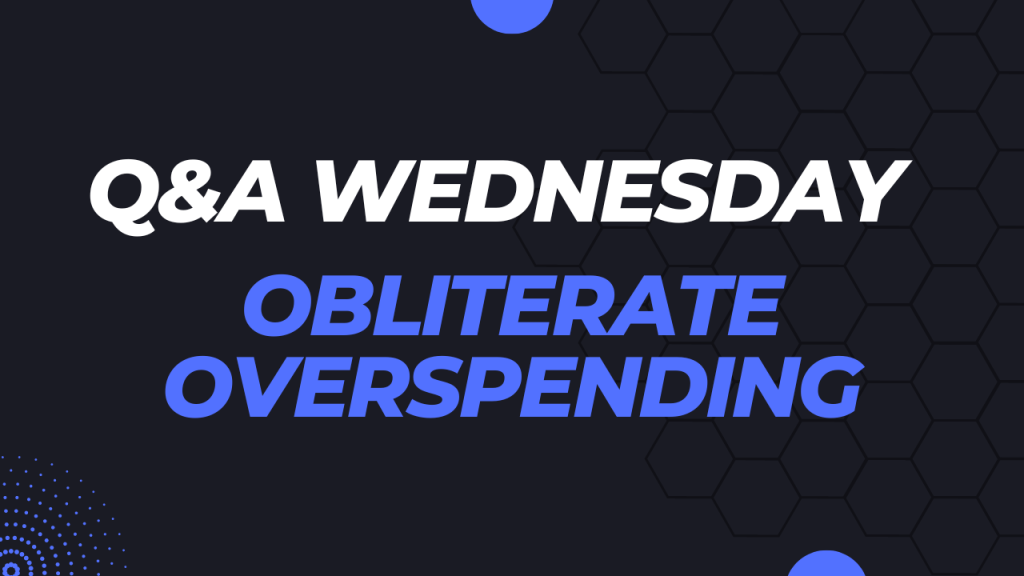 Q&A WEDNESDAY

OBLITERATE OVERSPENDING